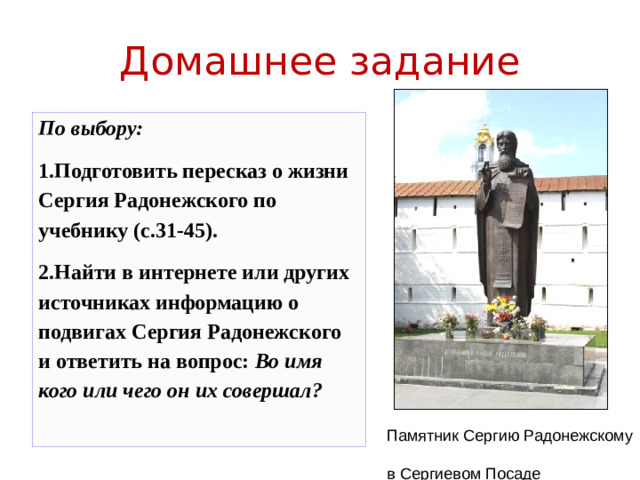 Домашнее задание

По выбору:

1.Подготовить пересказ о жизни Сергия Радонежского по учебнику (с.31-45).

2.Найти в интернете или других источниках информацию о подвигах Сергия Радонежского и ответить на вопрос: Во имя кого или чего он их совершал?

Памятник Сергию Радонежскому

в Сергиевом Посаде